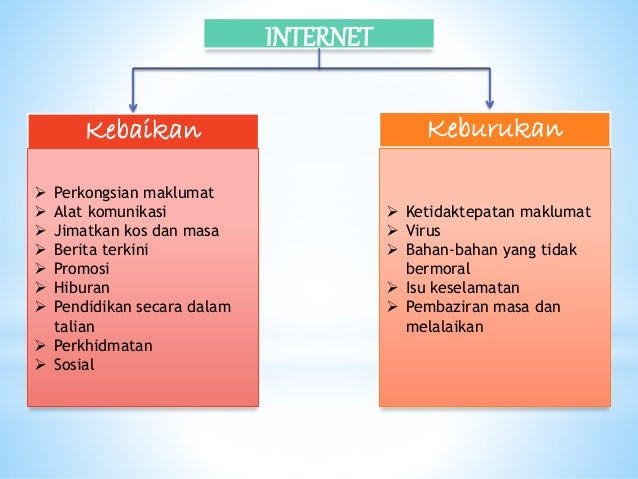 INTERNET

Kebaikan

➢ Perkongsian maklumat
➢ Alat komunikasi
➢ Jimatkan kos dan masa
➢ Berita terkini
➢ Promosi
➢ Hiburan
➢ Pendidikan secara dalam talian
➢ Perkhidmatan
➢ Sosial

Keburukan

➢ Ketidaktepatan maklumat
➢ Virus
➢ Bahan-bahan yang tidak bermoral
➢ Isu keselamatan
➢ Pembaziran masa dan melalaikan